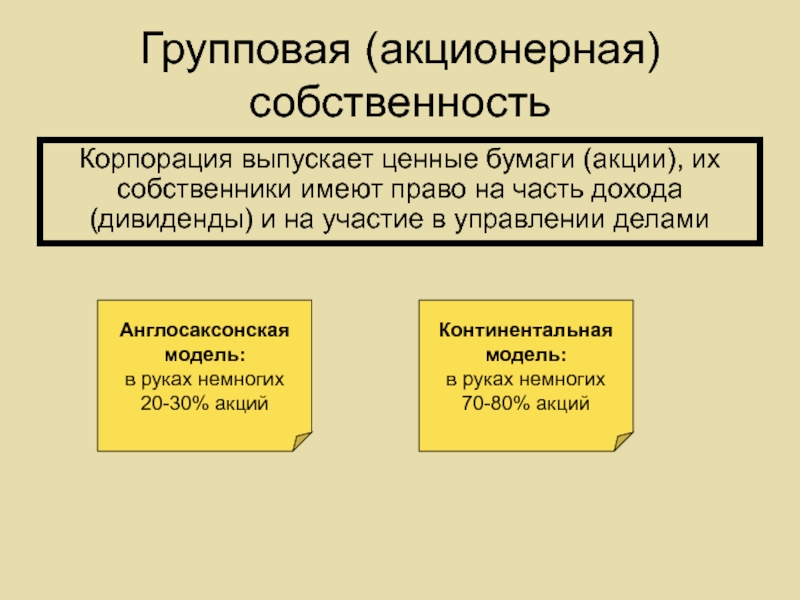 Групповая (акционерная) собственность

Корпорация выпускает ценные бумаги (акции), их собственники имеют право на часть дохода (дивиденды) и на участие в управлении делами

Англосаксонская модель:
в руках немногих
20-30% акций

Континентальная модель:
в руках немногих
70-80% акций